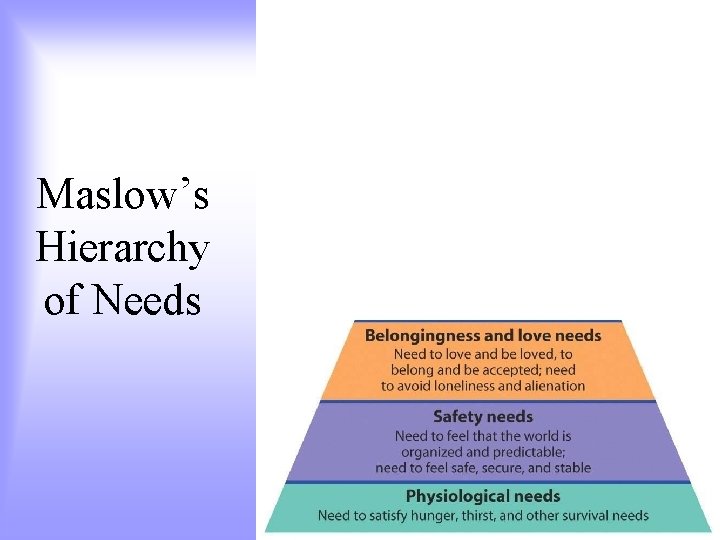 Maslow's Hierarchy of Needs

Belongingness and love needs
Need to love and be loved, to belong and be accepted; need to avoid loneliness and alienation

Safety needs
Need to feel that the world is organized and predictable; need to feel safe, secure, and stable

Physiological needs
Need to satisfy hunger, thirst, and other survival needs